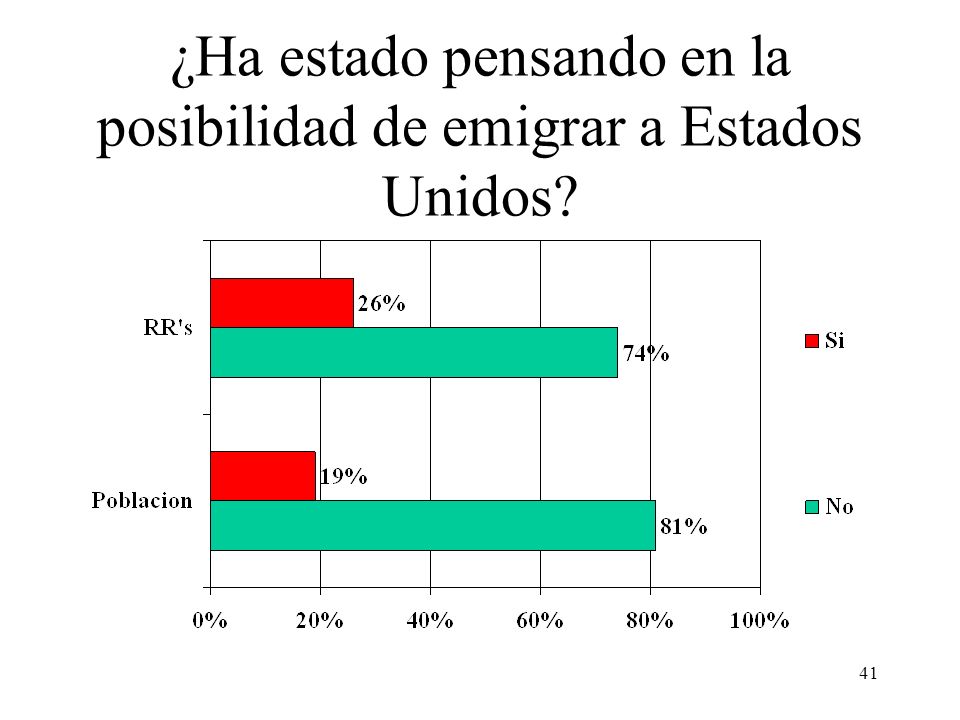 ¿Ha estado pensando en la posibilidad de emigrar a Estados Unidos?

RR's
26%
74%
Poblacion
19%
81%

Si
No

0% 20% 40% 60% 80% 100%

41